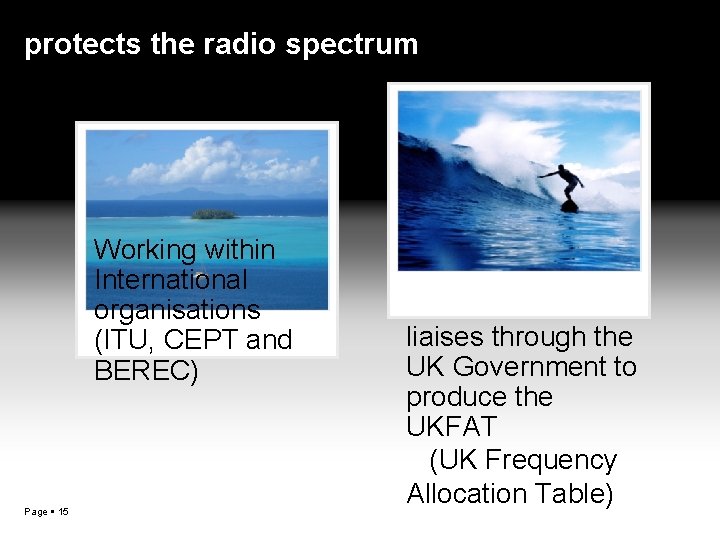 protects the radio spectrum

Working within International organisations (ITU, CEPT and BEREC)

liaises through the UK Government to produce the UKFAT (UK Frequency Allocation Table)

Page ▪ 15